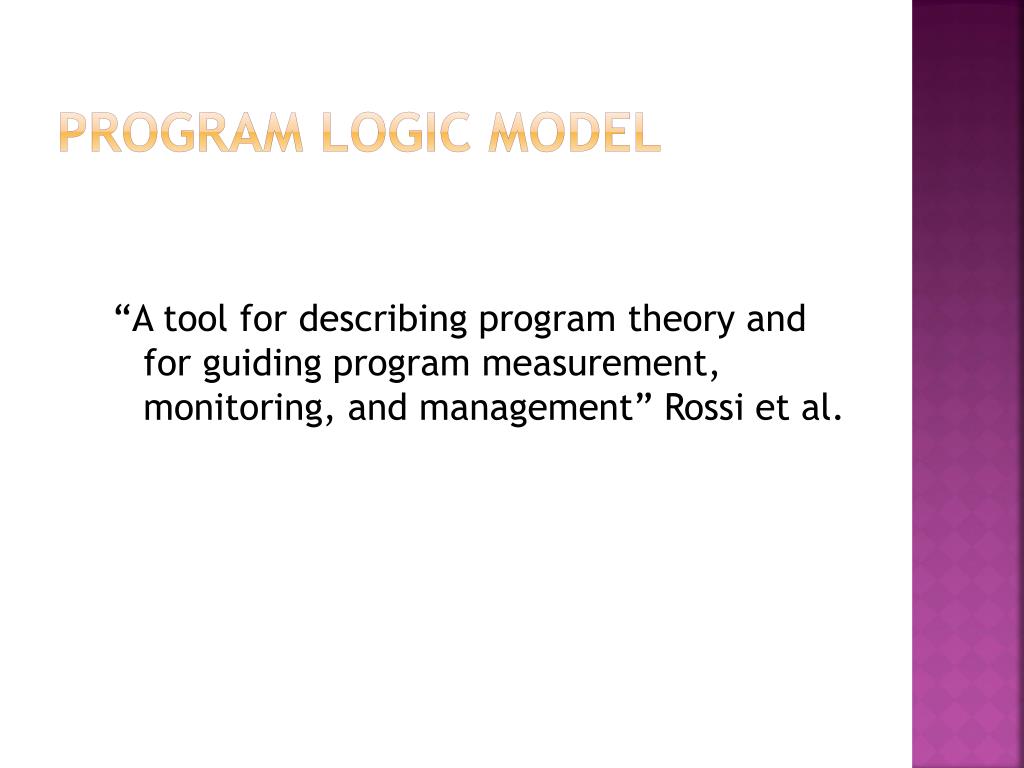 PROGRAM LOGIC MODEL

“A tool for describing program theory and for guiding program measurement, monitoring, and management” Rossi et al.